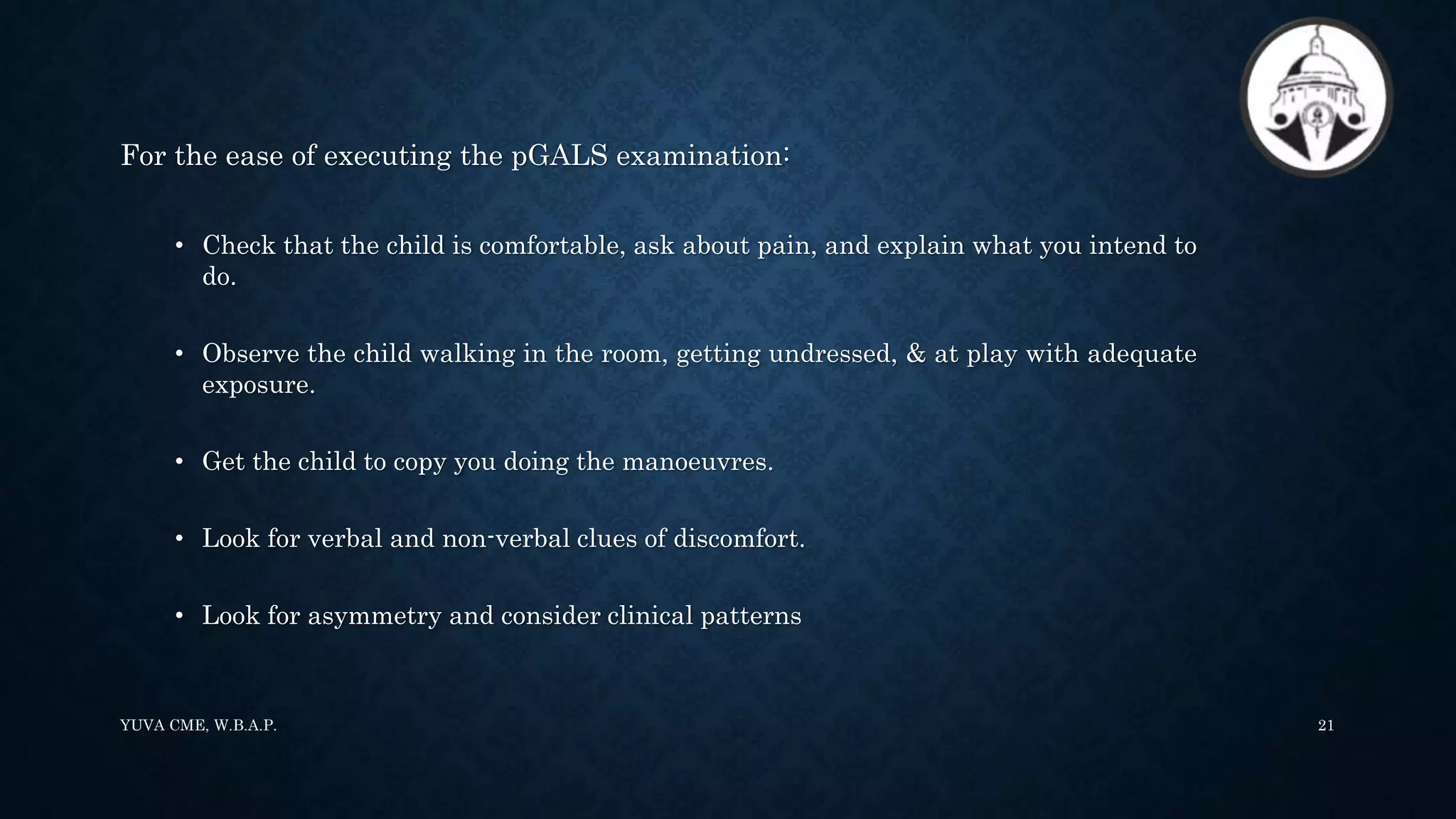 For the ease of executing the pGALS examination:

• Check that the child is comfortable, ask about pain, and explain what you intend to do.

• Observe the child walking in the room, getting undressed, & at play with adequate exposure.

• Get the child to copy you doing the manoeuvres.

• Look for verbal and non-verbal clues of discomfort.

• Look for asymmetry and consider clinical patterns

YUVA CME, W.B.A.P.

21